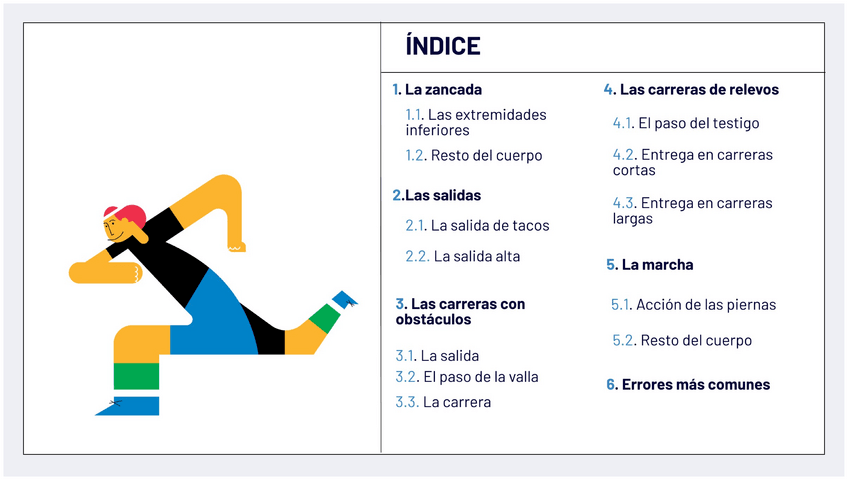 ÍNDICE

1. La zancada

1.1. Las extremidades inferiores

1.2. Resto del cuerpo

2.Las salidas

2.1. La salida de tacos

2.2. La salida alta

3. Las carreras con obstáculos

3.1. La salida

3.2. El paso de la valla

3.3. La carrera

4. Las carreras de relevos

4.1. El paso del testigo

4.2. Entrega en carreras cortas

4.3. Entrega en carreras largas

5. La marcha

5.1. Acción de las piernas

5.2. Resto del cuerpo

6. Errores más comunes